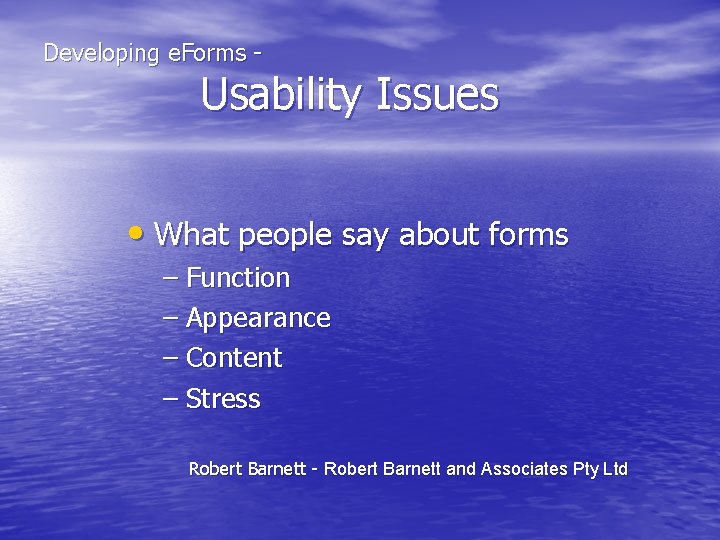 Developing eForms -
Usability Issues

• What people say about forms
– Function
– Appearance
– Content
– Stress

Robert Barnett - Robert Barnett and Associates Pty Ltd